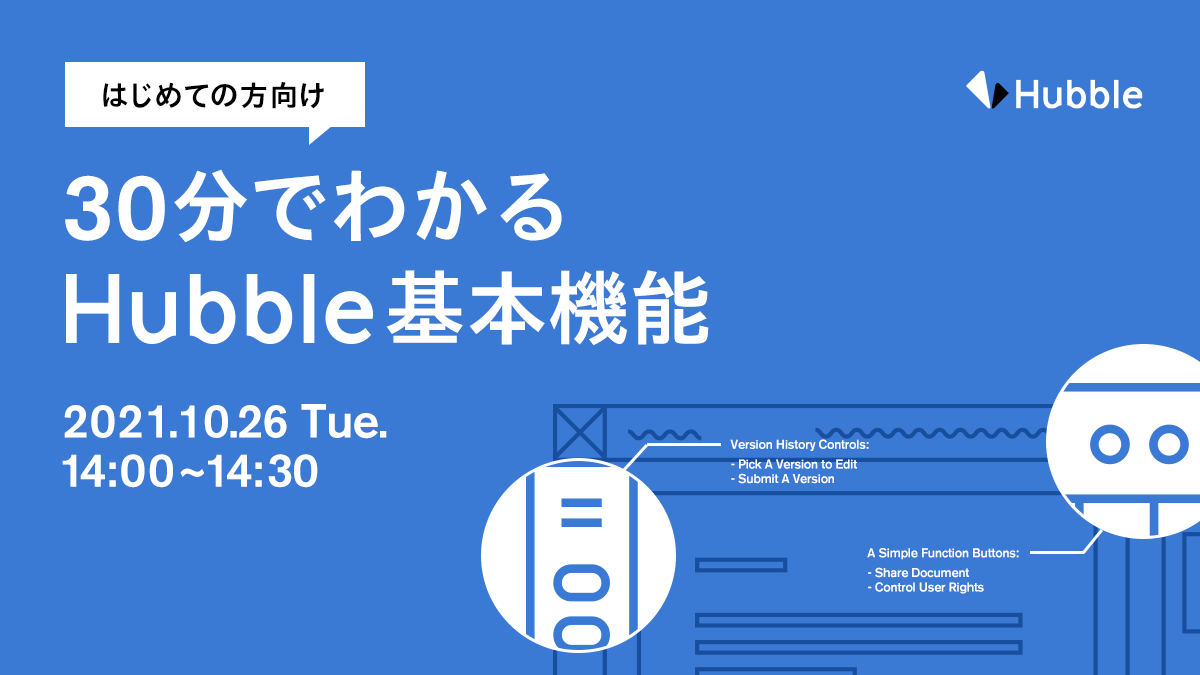 はじめての方向け

Hubble

30分でわかる
Hubble基本機能

2021.10.26 Tue.
14:00~14:30

Version History Controls:
- Pick A Version to Edit
- Submit A Version

A Simple Function Buttons:
- Share Document
- Control User Rights